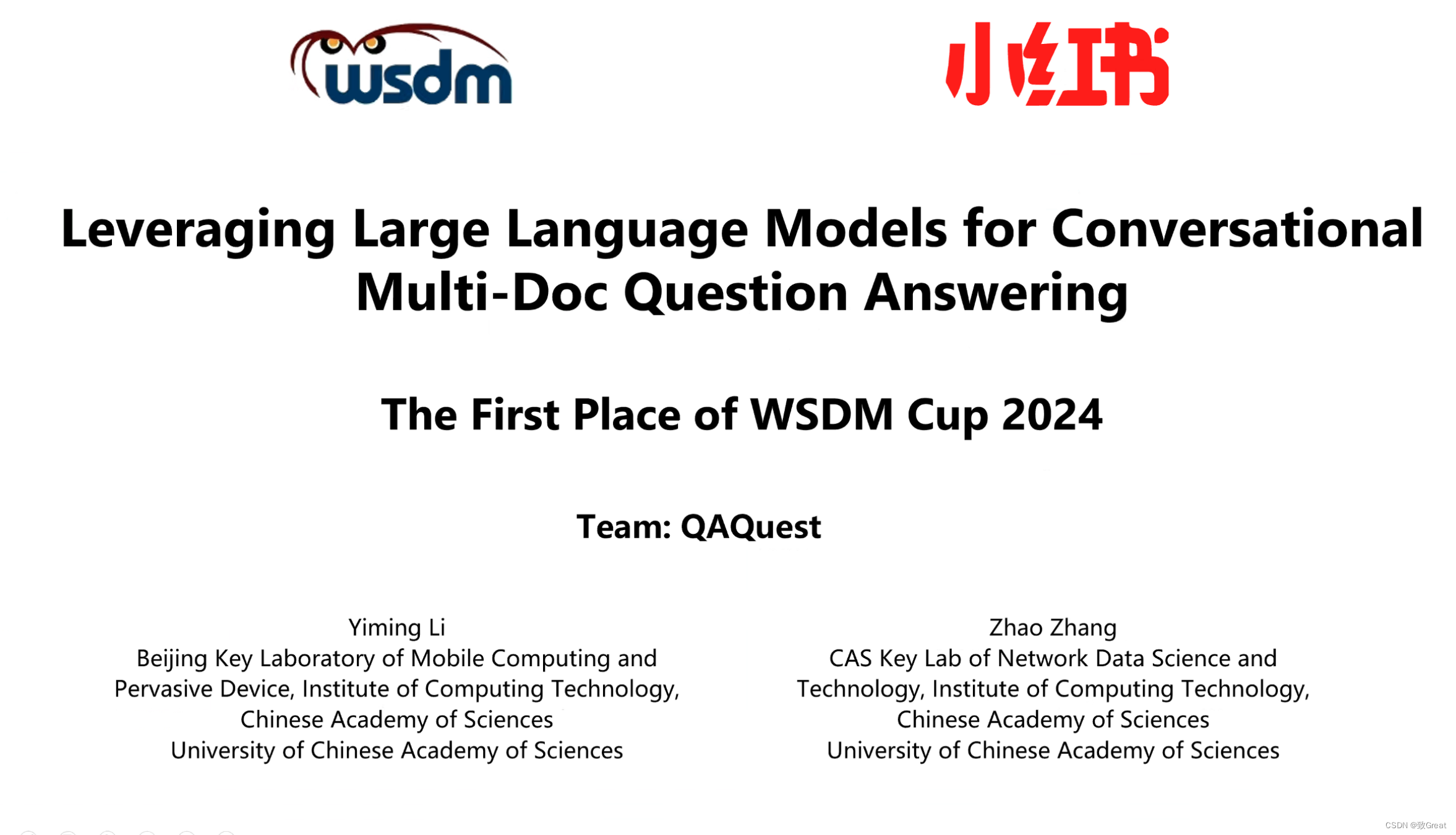 wsdm

小红书

Leveraging Large Language Models for Conversational Multi-Doc Question Answering

The First Place of WSDM Cup 2024

Team: QAQuest

Yiming Li
Beijing Key Laboratory of Mobile Computing and Pervasive Device, Institute of Computing Technology, Chinese Academy of Sciences
University of Chinese Academy of Sciences

Zhao Zhang
CAS Key Lab of Network Data Science and Technology, Institute of Computing Technology, Chinese Academy of Sciences
University of Chinese Academy of Sciences

CSDN @致Great